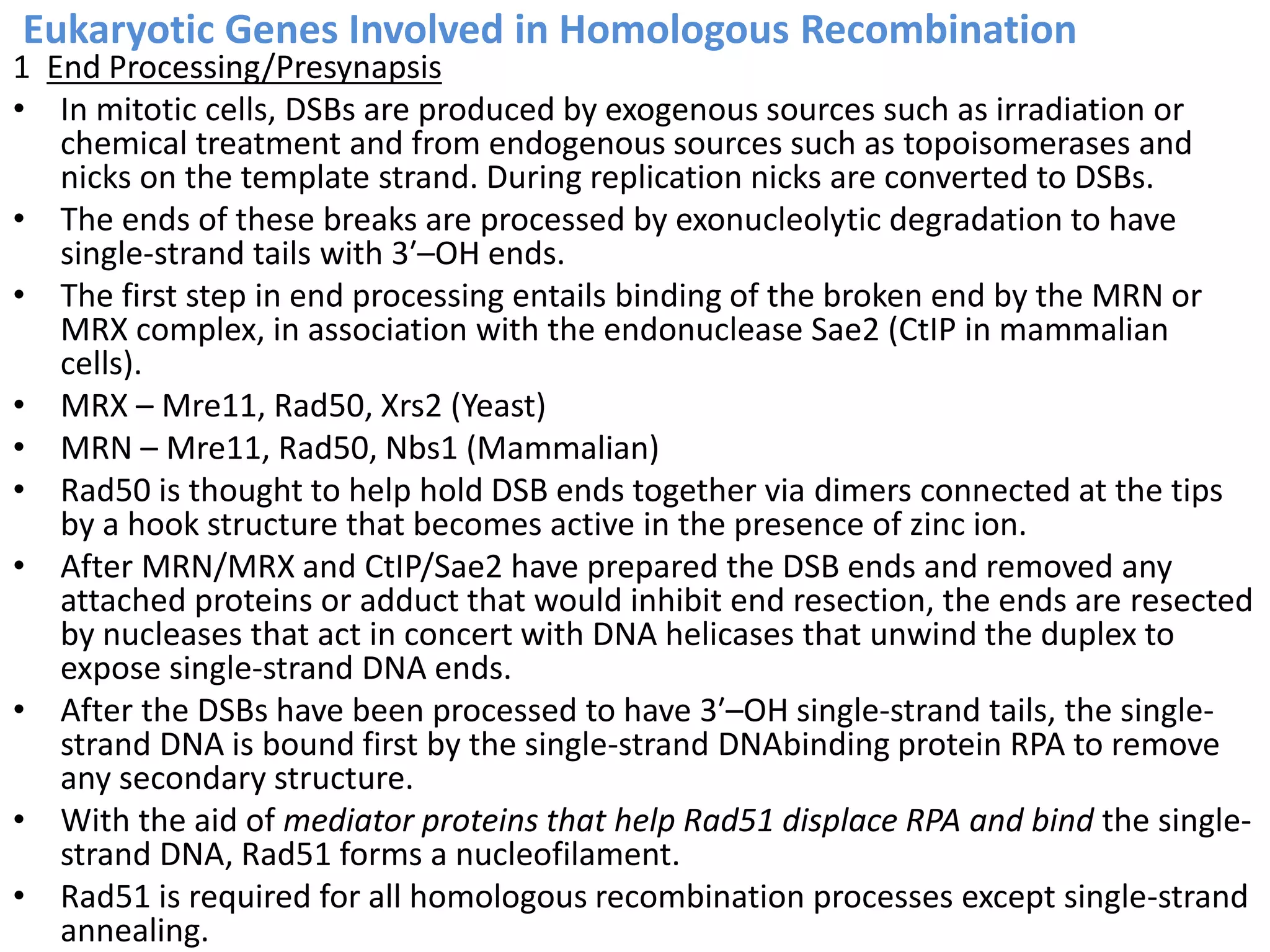 Eukaryotic Genes Involved in Homologous Recombination

1 End Processing/Presynapsis

• In mitotic cells, DSBs are produced by exogenous sources such as irradiation or chemical treatment and from endogenous sources such as topoisomerases and nicks on the template strand. During replication nicks are converted to DSBs.

• The ends of these breaks are processed by exonucleolytic degradation to have single-strand tails with 3′–OH ends.

• The first step in end processing entails binding of the broken end by the MRN or MRX complex, in association with the endonuclease Sae2 (CtIP in mammalian cells).

• MRX – Mre11, Rad50, Xrs2 (Yeast)

• MRN – Mre11, Rad50, Nbs1 (Mammalian)

• Rad50 is thought to help hold DSB ends together via dimers connected at the tips by a hook structure that becomes active in the presence of zinc ion.

• After MRN/MRX and CtIP/Sae2 have prepared the DSB ends and removed any attached proteins or adduct that would inhibit end resection, the ends are resected by nucleases that act in concert with DNA helicases that unwind the duplex to expose single-strand DNA ends.

• After the DSBs have been processed to have 3′–OH single-strand tails, the single-strand DNA is bound first by the single-strand DNAbinding protein RPA to remove any secondary structure.

• With the aid of mediator proteins that help Rad51 displace RPA and bind the single-strand DNA, Rad51 forms a nucleofilament.

• Rad51 is required for all homologous recombination processes except single-strand annealing.